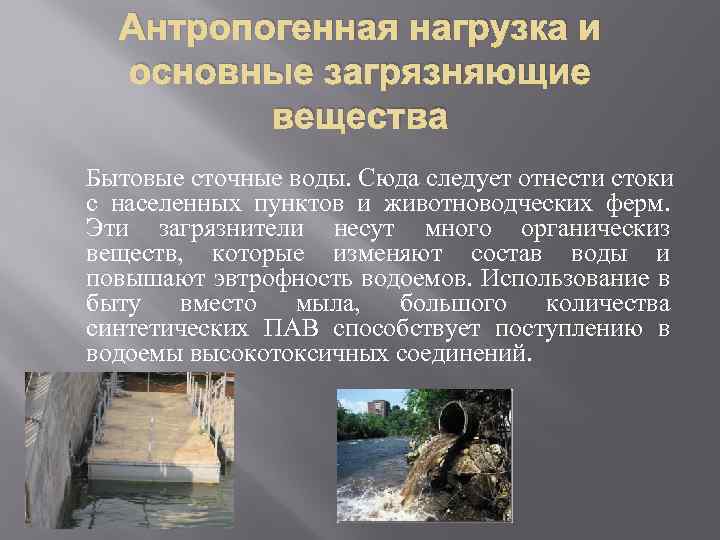 Антропогенная нагрузка и основные загрязняющие вещества

Бытовые сточные воды. Сюда следует отнести стоки с населенных пунктов и животноводческих ферм. Эти загрязнители несут много органическиз веществ, которые изменяют состав воды и повышают эвтрофность водоемов. Использование в быту вместо мыла, большого количества синтетических ПАВ способствует поступлению в водоемы высокотоксичных соединений.